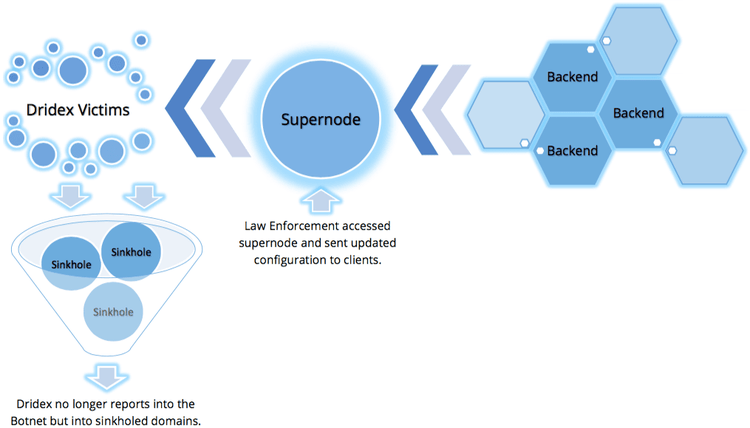 Dridex Victims

Supernode

Backend

Backend

Backend

Law Enforcement accessed supernode and sent updated configuration to clients.

Sinkhole

Sinkhole

Sinkhole

Dridex no longer reports into the Botnet but into sinkholed domains.